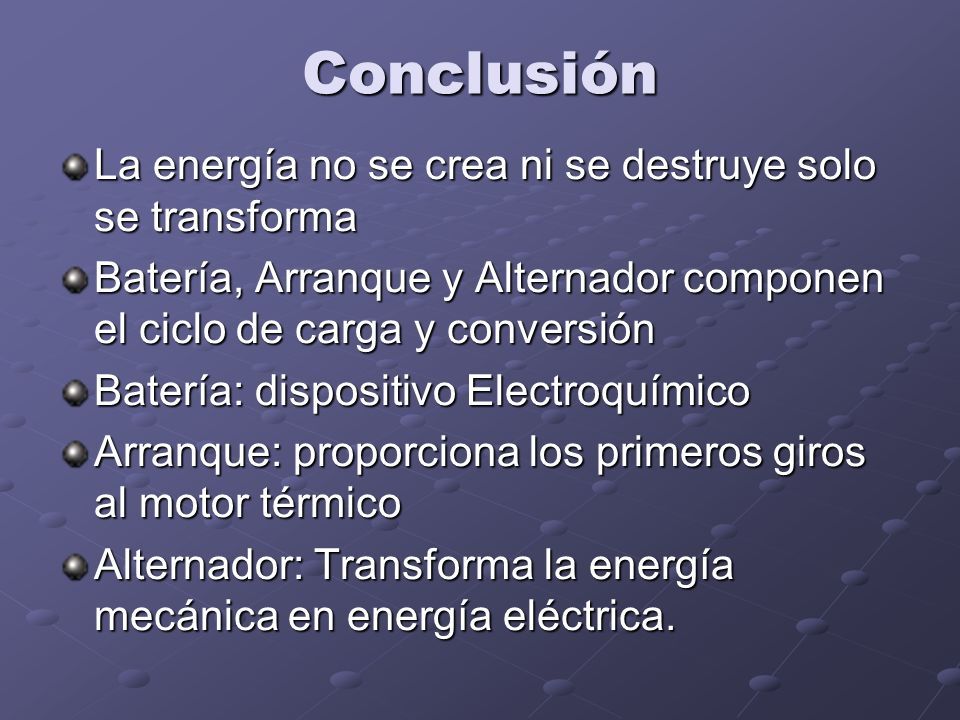 Conclusión

La energía no se crea ni se destruye solo se transforma

Batería, Arranque y Alternador componen el ciclo de carga y conversión

Batería: dispositivo Electroquímico

Arranque: proporciona los primeros giros al motor térmico

Alternador: Transforma la energía mecánica en energía eléctrica.